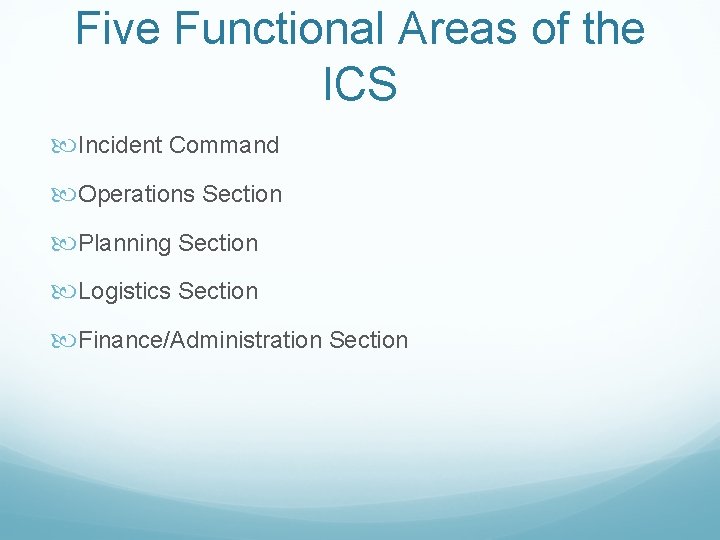 Five Functional Areas of the ICS

Incident Command

Operations Section

Planning Section

Logistics Section

Finance/Administration Section